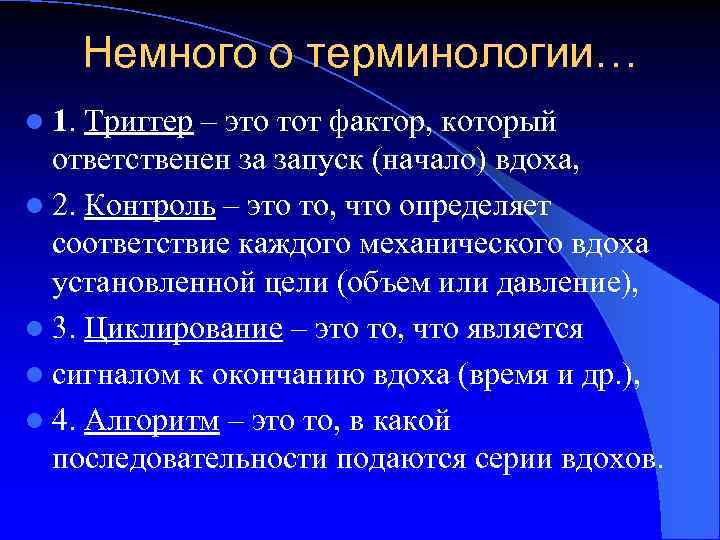 Немного о терминологии…

1. Триггер – это тот фактор, который ответственен за запуск (начало) вдоха,

2. Контроль – это то, что определяет соответствие каждого механического вдоха установленной цели (объем или давление),

3. Циклирование – это то, что является

сигналом к окончанию вдоха (время и др.),

4. Алгоритм – это то, в какой последовательности подаются серии вдохов.